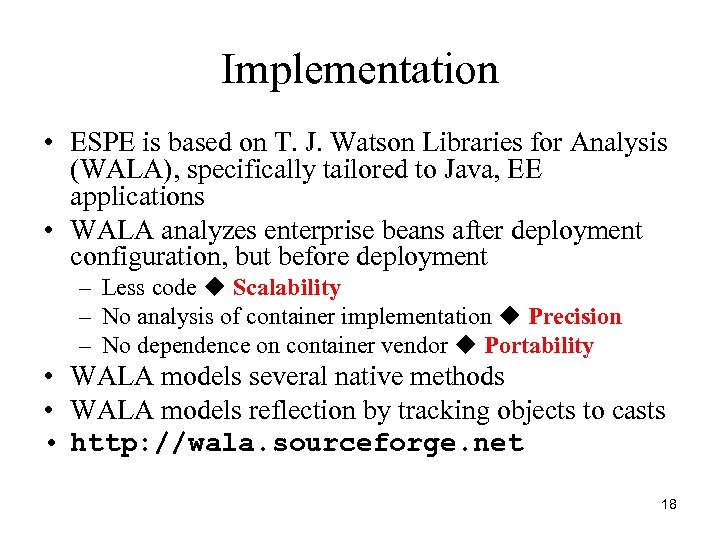 Implementation

• ESPE is based on T. J. Watson Libraries for Analysis (WALA), specifically tailored to Java, EE applications
• WALA analyzes enterprise beans after deployment configuration, but before deployment
– Less code ◆ Scalability
– No analysis of container implementation ◆ Precision
– No dependence on container vendor ◆ Portability
• WALA models several native methods
• WALA models reflection by tracking objects to casts
• http://wala.sourceforge.net

18